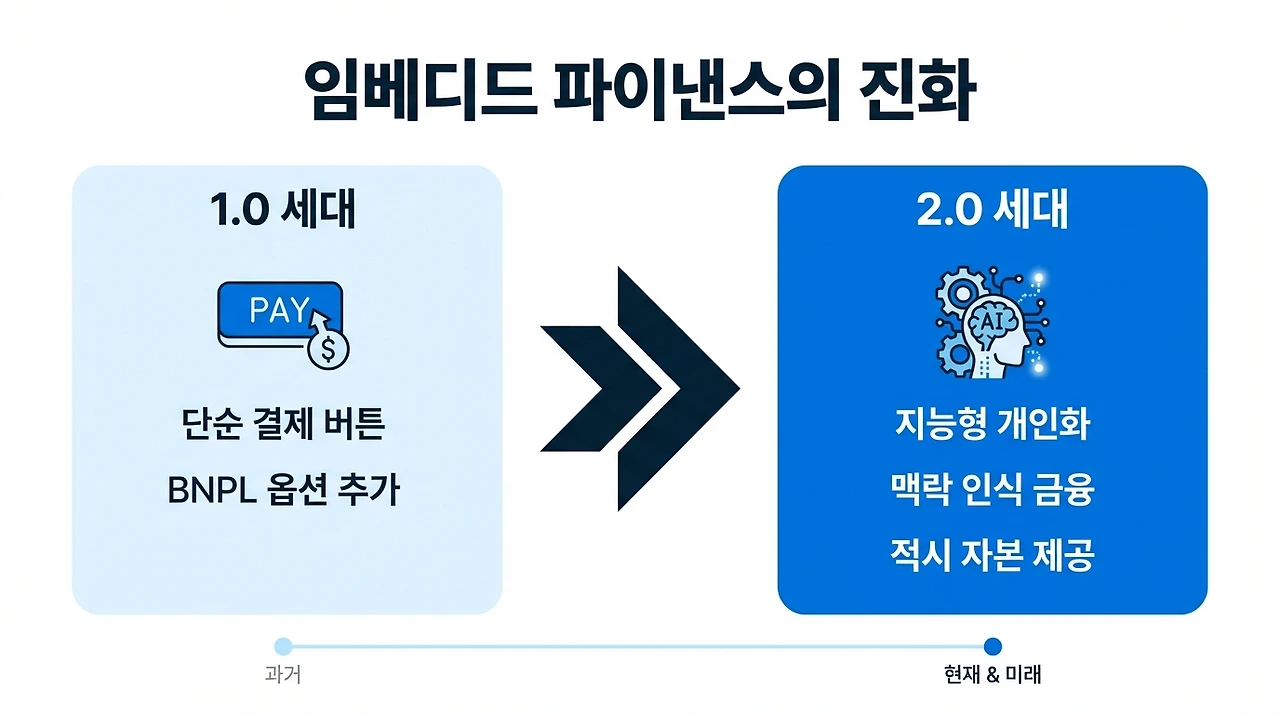 임베디드 파이낸스의 진화

1.0 세대

PAY

$

단순 결제 버튼

BNPL 옵션 추가

2.0 세대

AI

지능형 개인화

맥락 인식 금융

적시 자본 제공

과거

현재 & 미래